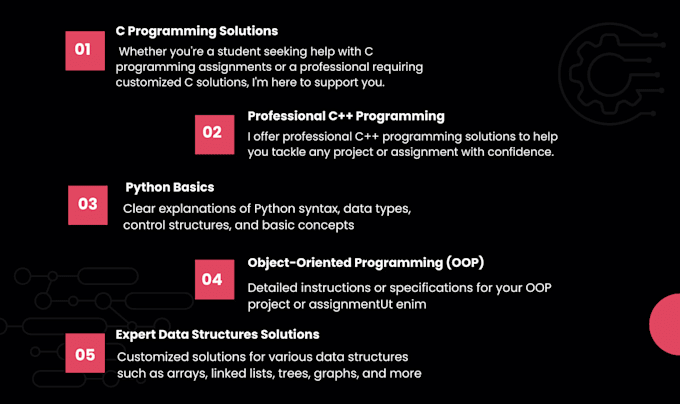 01

C Programming Solutions

Whether you're a student seeking help with C programming assignments or a professional requiring customized C solutions, I'm here to support you.

02

Professional C++ Programming

I offer professional C++ programming solutions to help you tackle any project or assignment with confidence.

03

Python Basics

Clear explanations of Python syntax, data types, control structures, and basic concepts

04

Object-Oriented Programming (OOP)

Detailed instructions or specifications for your OOP project or assignmentUt enim

05

Expert Data Structures Solutions

Customized solutions for various data structures such as arrays, linked lists, trees, graphs, and more